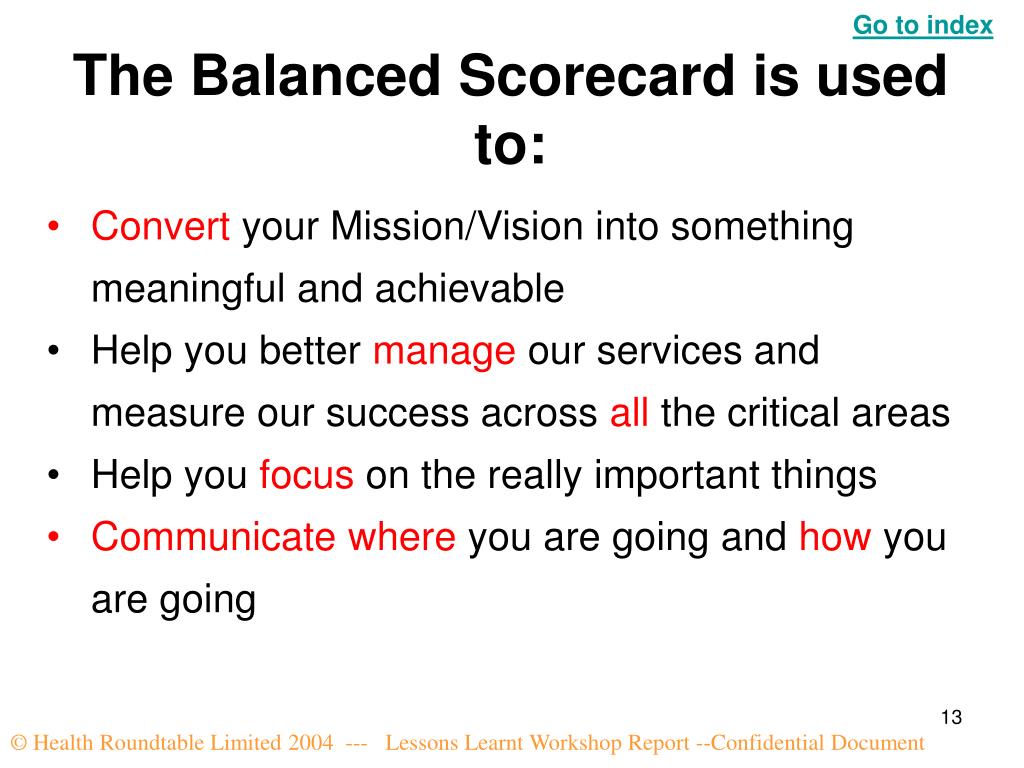 Go to index

The Balanced Scorecard is used to:

• Convert your Mission/Vision into something meaningful and achievable
• Help you better manage our services and measure our success across all the critical areas
• Help you focus on the really important things
• Communicate where you are going and how you are going

13

© Health Roundtable Limited 2004 --- Lessons Learnt Workshop Report --Confidential Document